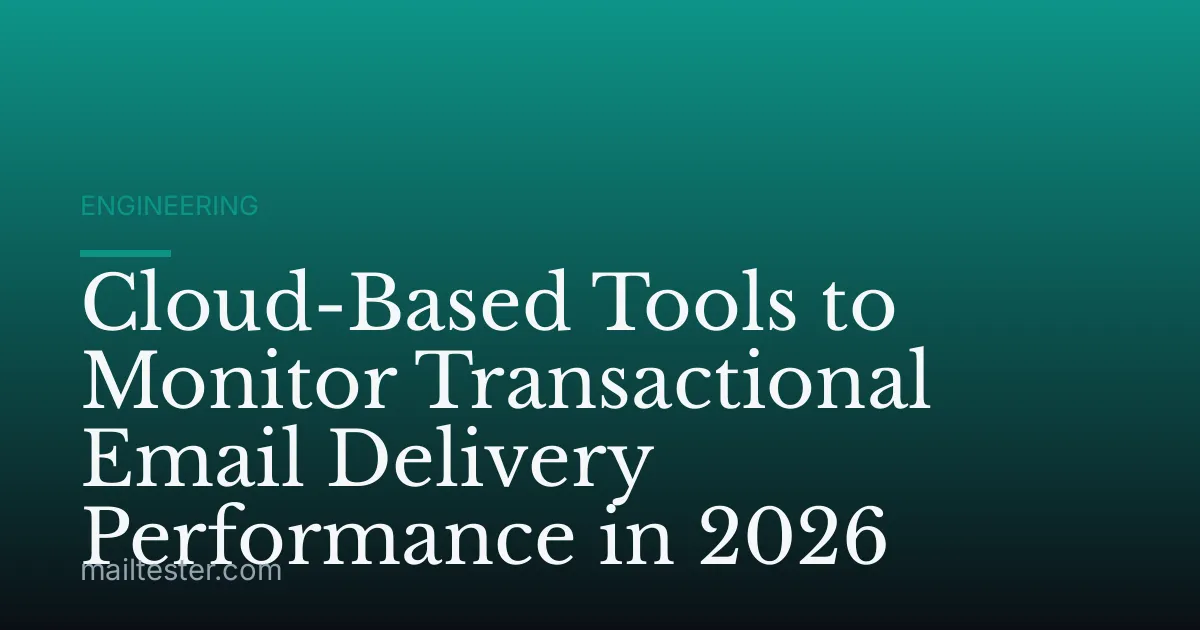 ENGINEERING

Cloud-Based Tools to Monitor Transactional Email Delivery Performance in 2026

mailtester.com